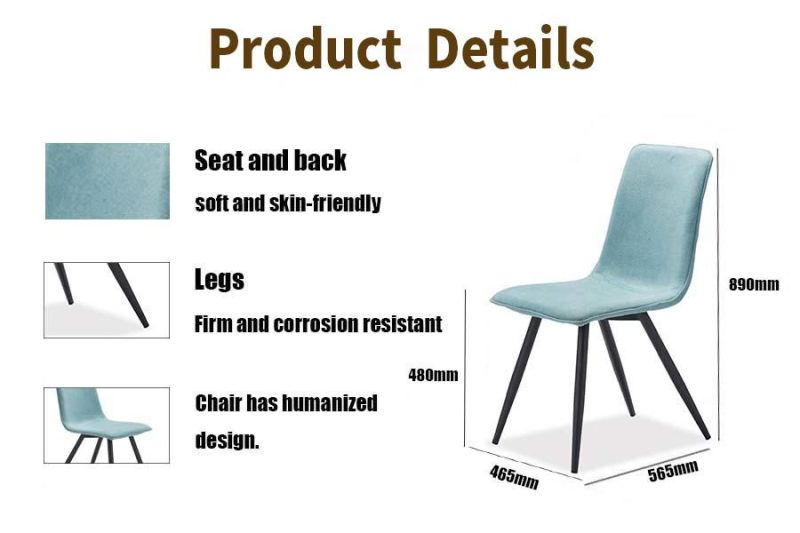 Product Details

Seat and back
soft and skin-friendly

Legs
Firm and corrosion resistant

Chair has humanized design.

890mm

480mm

465mm

565mm